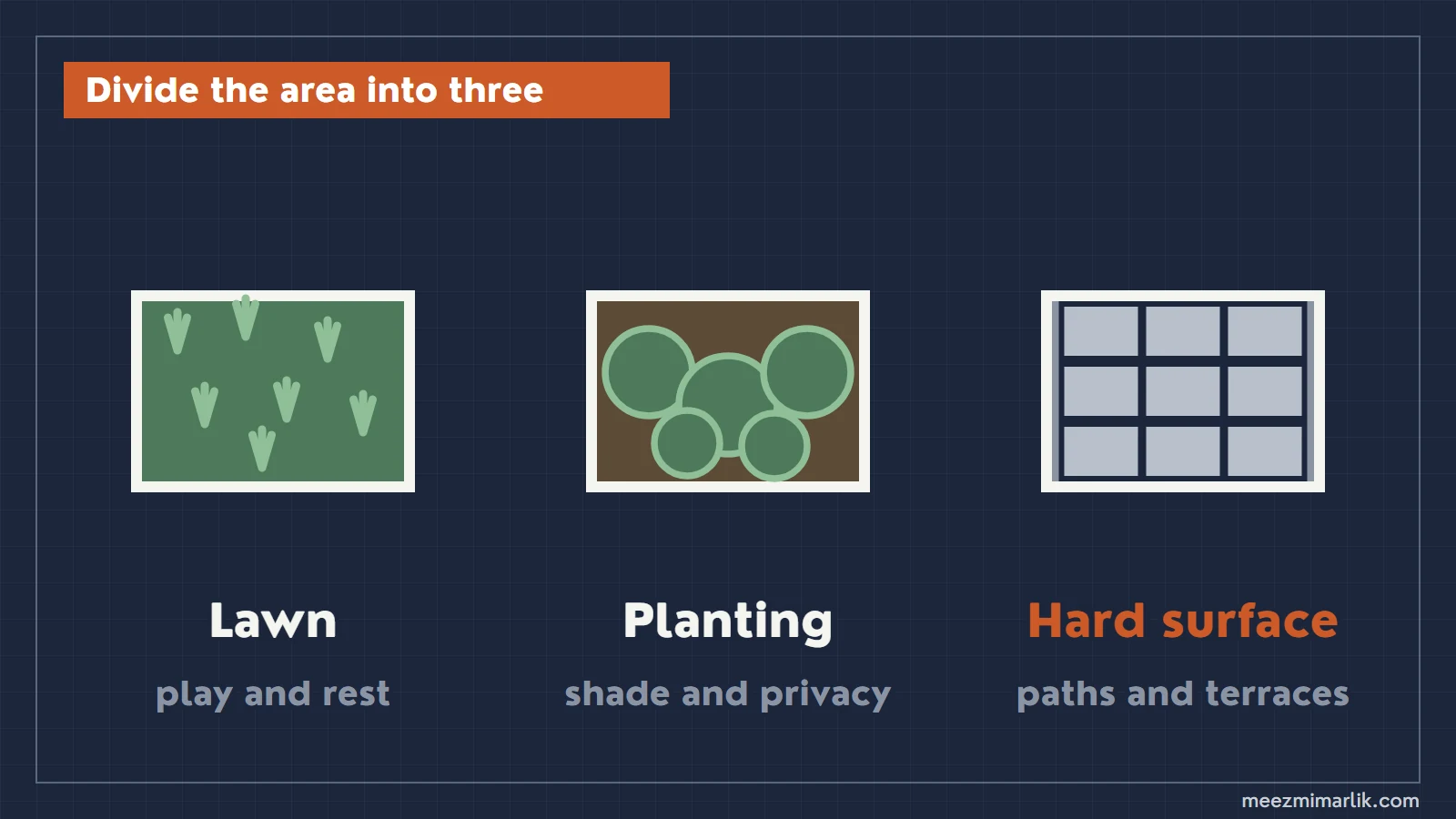 Divide the area into three

Lawn

play and rest

Planting

shade and privacy

Hard surface

paths and terraces

meezmimarlik.com